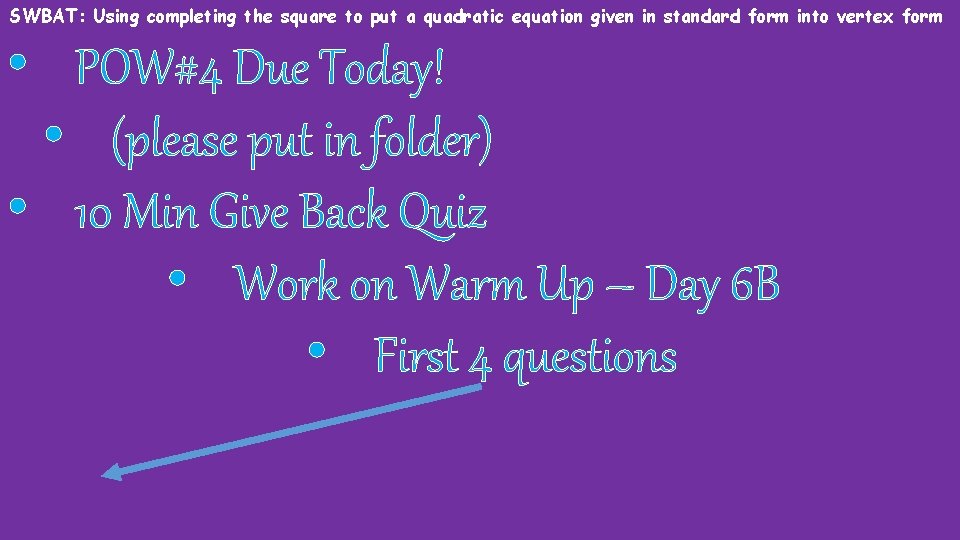 SWBAT: Using completing the square to put a quadratic equation given in standard form into vertex form

• POW#4 Due Today!
• (please put in folder)
• 10 Min Give Back Quiz
• Work on Warm Up – Day 6B
• First 4 questions